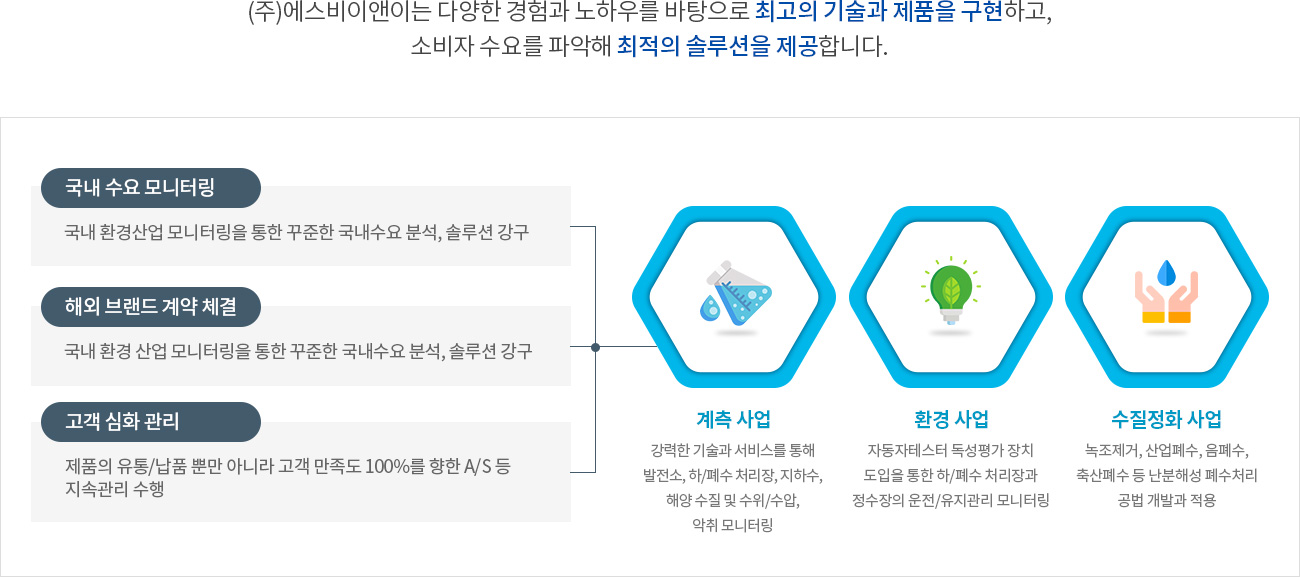 (주)에스비이앤이는 다양한 경험과 노하우를 바탕으로 최고의 기술과 제품을 구현하고, 소비자 수요를 파악해 최적의 솔루션을 제공합니다.

국내 수요 모니터링

국내 환경산업 모니터링을 통한 꾸준한 국내수요 분석, 솔루션 강구

해외 브랜드 계약 체결

국내 환경 산업 모니터링을 통한 꾸준한 국내수요 분석, 솔루션 강구

고객 심화 관리

제품의 유통/납품 뿐만 아니라 고객 만족도 100%를 향한 A/S 등 지속관리 수행

계측 사업

강력한 기술과 서비스를 통해 발전소, 하/폐수 처리장, 지하수, 해양 수질 및 수위/수압, 악취 모니터링

환경 사업

자동자테스터 독성평가 장치 도입을 통한 하/폐수 처리장과 정수장의 운전/유지관리 모니터링

수질정화 사업

녹조제거, 산업폐수, 음폐수, 축산폐수 등 난분해성 폐수처리 공법 개발과 적용